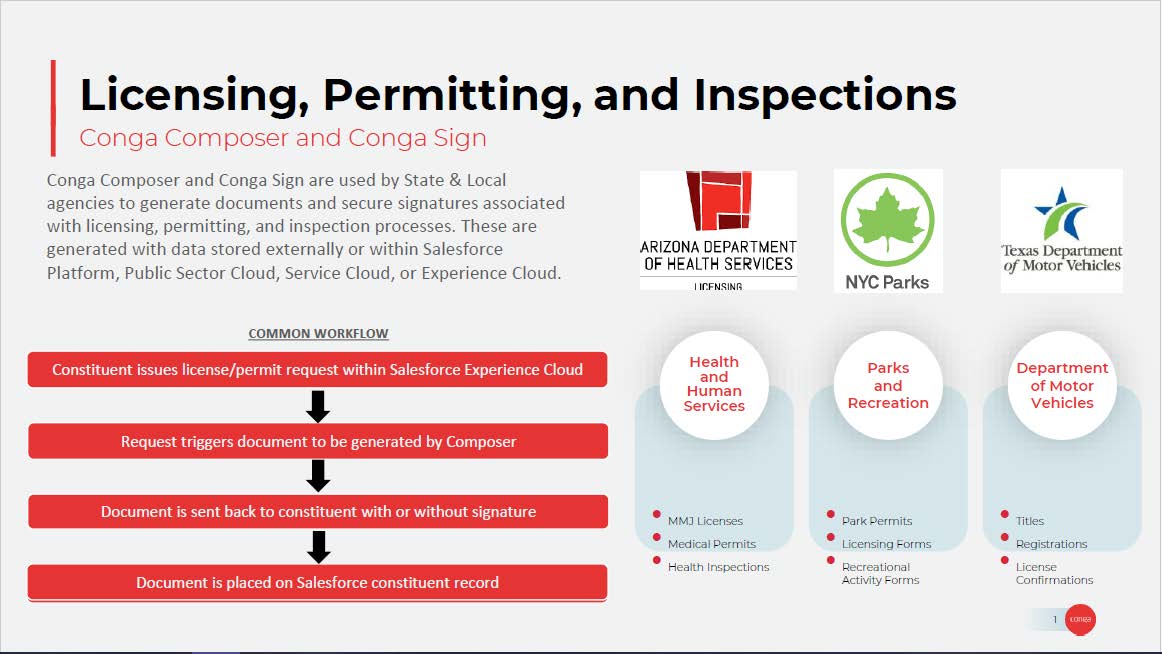 Licensing, Permitting, and Inspections
Conga Composer and Conga Sign

Conga Composer and Conga Sign are used by State & Local agencies to generate documents and secure signatures associated with licensing, permitting, and inspection processes. These are generated with data stored externally or within Salesforce Platform, Public Sector Cloud, Service Cloud, or Experience Cloud.

COMMON WORKFLOW

Constituent issues license/permit request within Salesforce Experience Cloud

Request triggers document to be generated by Composer

Document is sent back to constituent with or without signature

Document is placed on Salesforce constituent record

ARIZONA DEPARTMENT OF HEALTH SERVICES
LICENSING

NYC Parks

Texas Department of Motor Vehicles

Health and Human Services

MMJ Licenses
Medical Permits
Health Inspections

Parks and Recreation

Park Permits
Licensing Forms
Recreational Activity Forms

Department of Motor Vehicles

Titles
Registrations
License Confirmations

1
conga